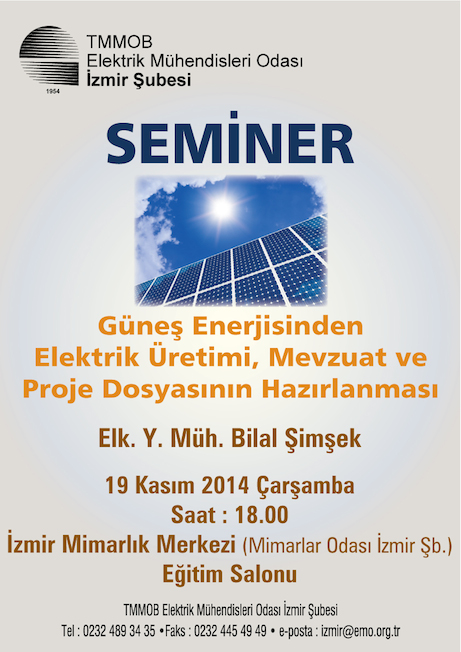 1954

TMMOB
Elektrik Mühendisleri Odası
İzmir Şubesi

SEMİNER

Güneş Enerjisinden Elektrik Üretimi, Mevzuat ve Proje Dosyasının Hazırlanması

Elk. Y. Müh. Bilal Şimşek

19 Kasım 2014 Çarşamba
Saat : 18.00
İzmir Mimarlık Merkezi (Mimarlar Odası İzmir Şb.)
Eğitim Salonu

TMMOB Elektrik Mühendisleri Odası İzmir Şubesi
Tel : 0232 489 34 35 •Faks : 0232 445 49 49 • e-posta : izmir@emo.org.tr